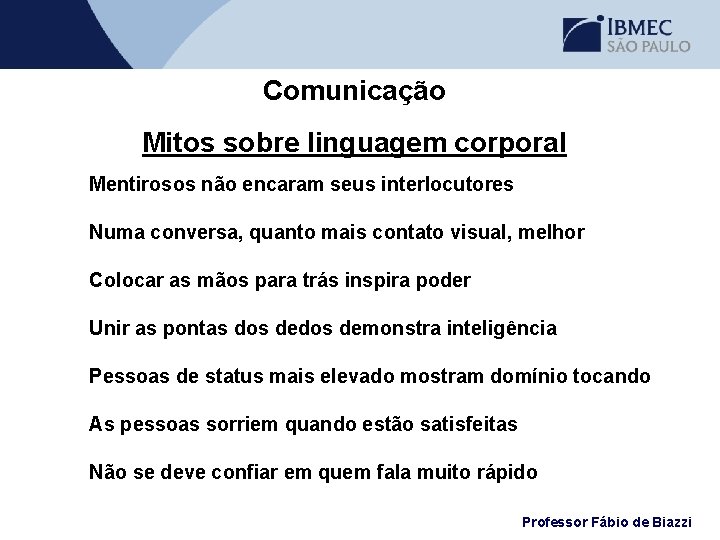 IBMEC
SÃO PAULO

Comunicação

Mitos sobre linguagem corporal

Mentirosos não encaram seus interlocutores

Numa conversa, quanto mais contato visual, melhor

Colocar as mãos para trás inspira poder

Unir as pontas dos dedos demonstra inteligência

Pessoas de status mais elevado mostram domínio tocando

As pessoas sorriem quando estão satisfeitas

Não se deve confiar em quem fala muito rápido

Professor Fábio de Biazzi